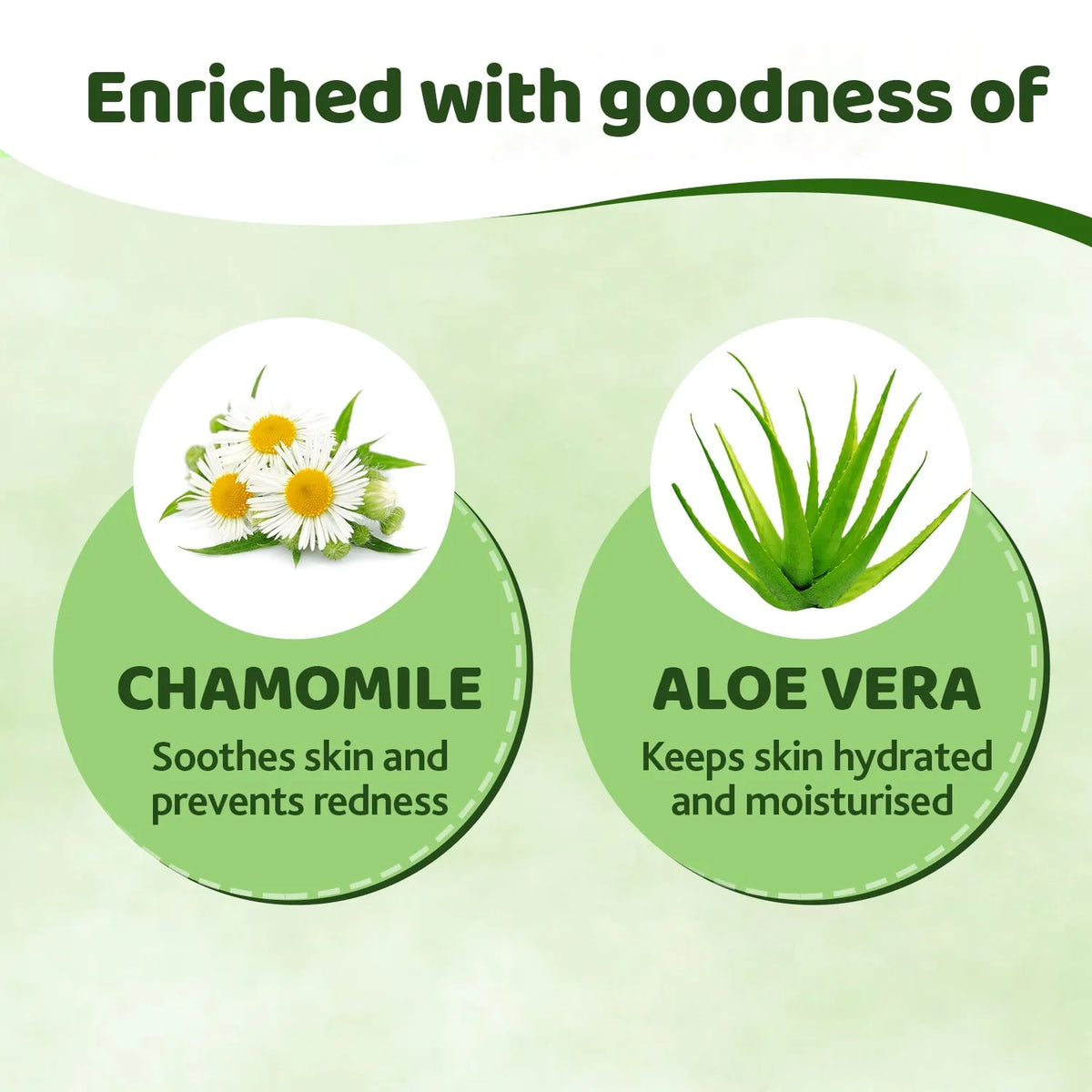 Enriched with goodness of

CHAMOMILE

Soothes skin and prevents redness

ALOE VERA

Keeps skin hydrated and moisturised